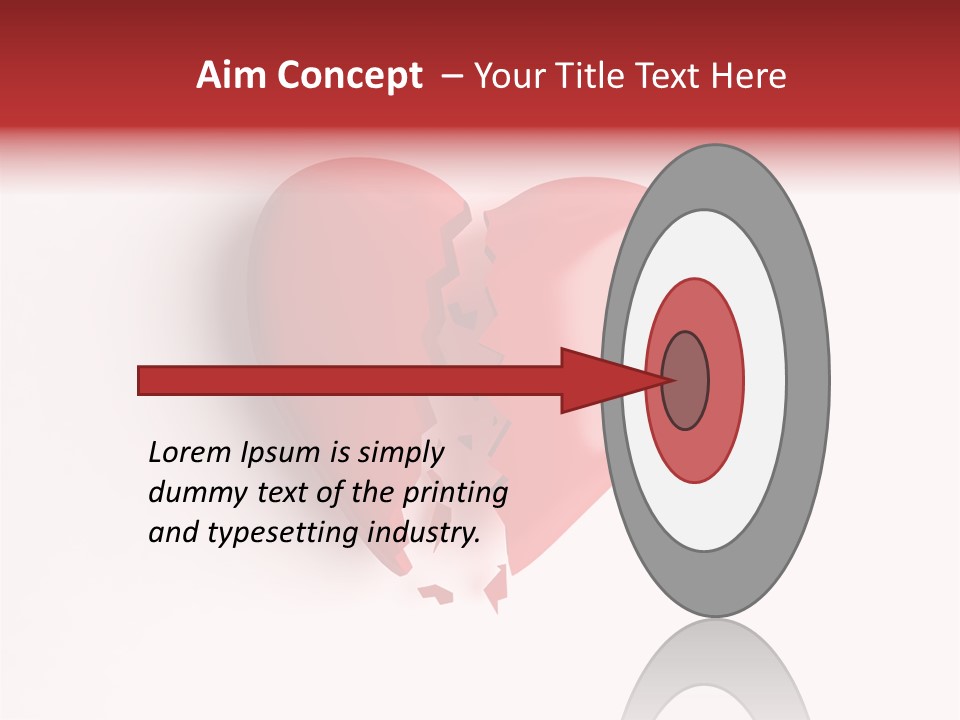 Aim Concept – Your Title Text Here

Lorem Ipsum is simply dummy text of the printing and typesetting industry.